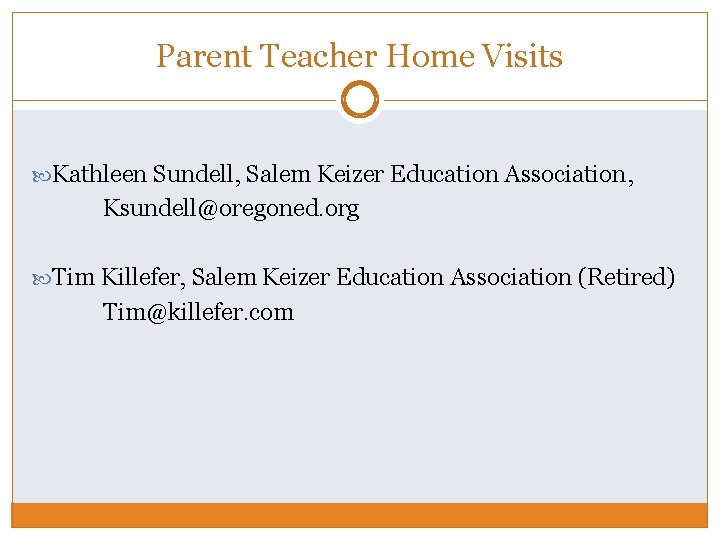 Parent Teacher Home Visits

Kathleen Sundell, Salem Keizer Education Association, Ksundell@oregoned.org

Tim Killefer, Salem Keizer Education Association (Retired) Tim@killefer.com